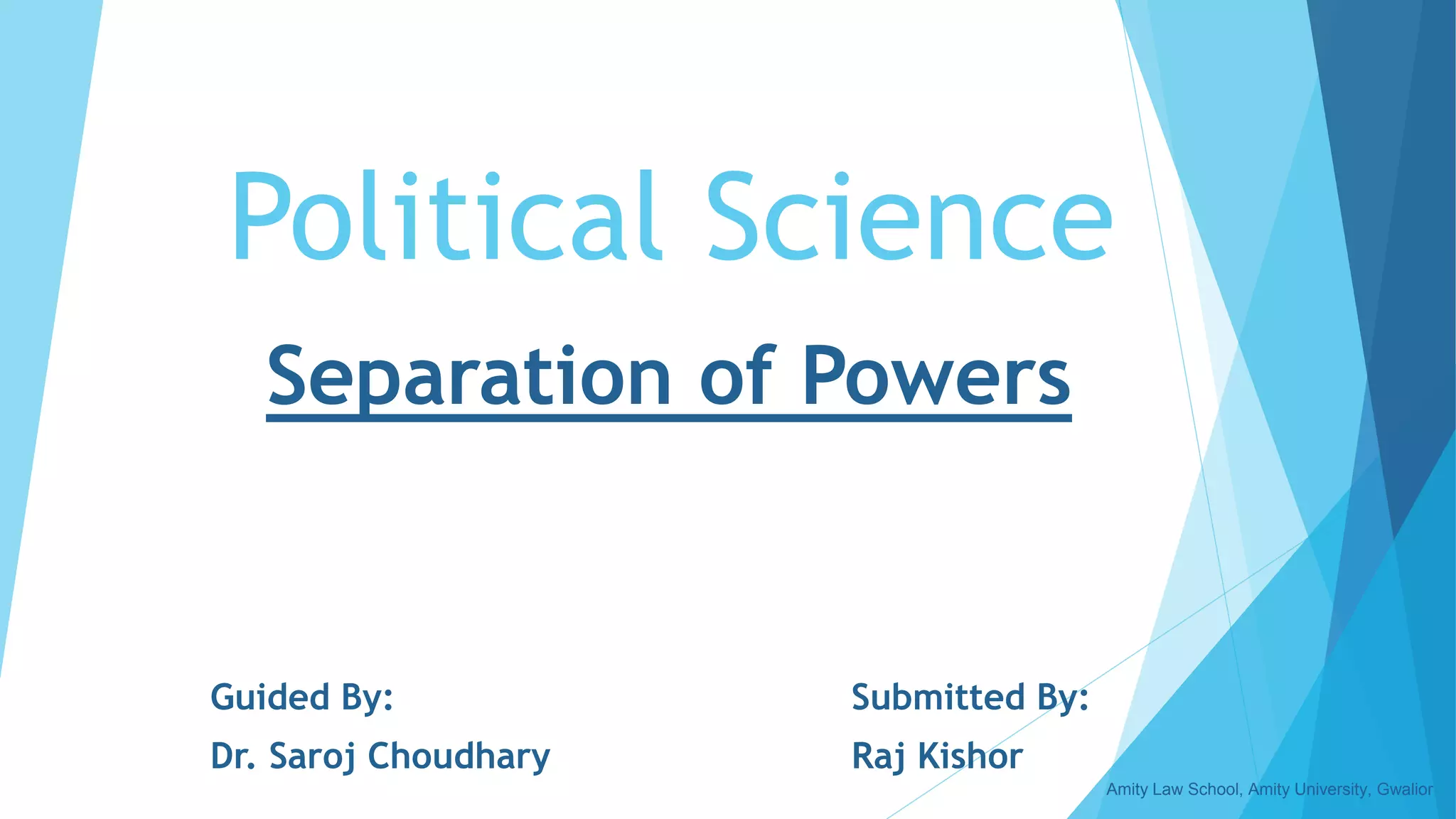 Political Science

Separation of Powers

Guided By:
Dr. Saroj Choudhary

Submitted By:
Raj Kishor

Amity Law School, Amity University, Gwalior